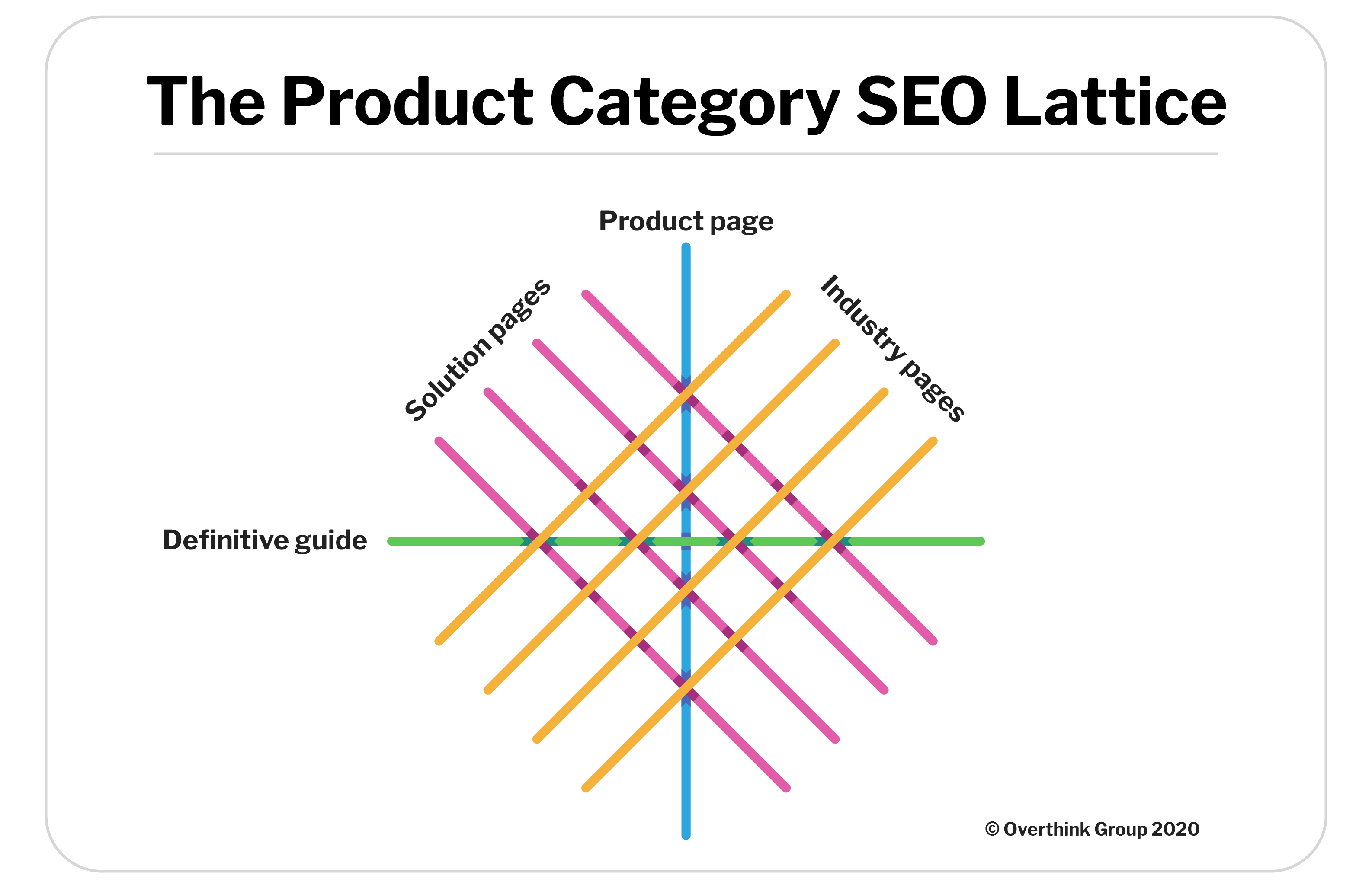 The Product Category SEO Lattice

Product page

Solution pages

Industry pages

Definitive guide

© Overthink Group 2020